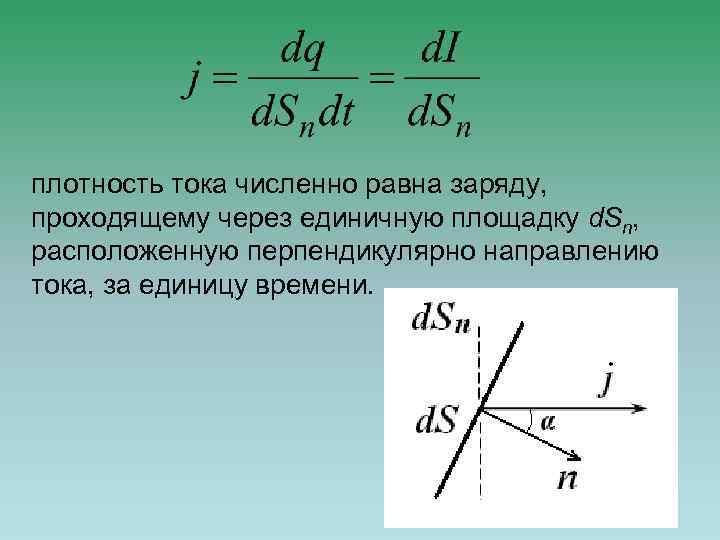 $j = \frac{dq}{dS_n dt} = \frac{dI}{dS_n}$

плотность тока численно равна заряду, проходящему через единичную площадку $dS_n$, расположенную перпендикулярно направлению тока, за единицу времени.

$dS_n$

$j$

$dS$

$\alpha$

$n$